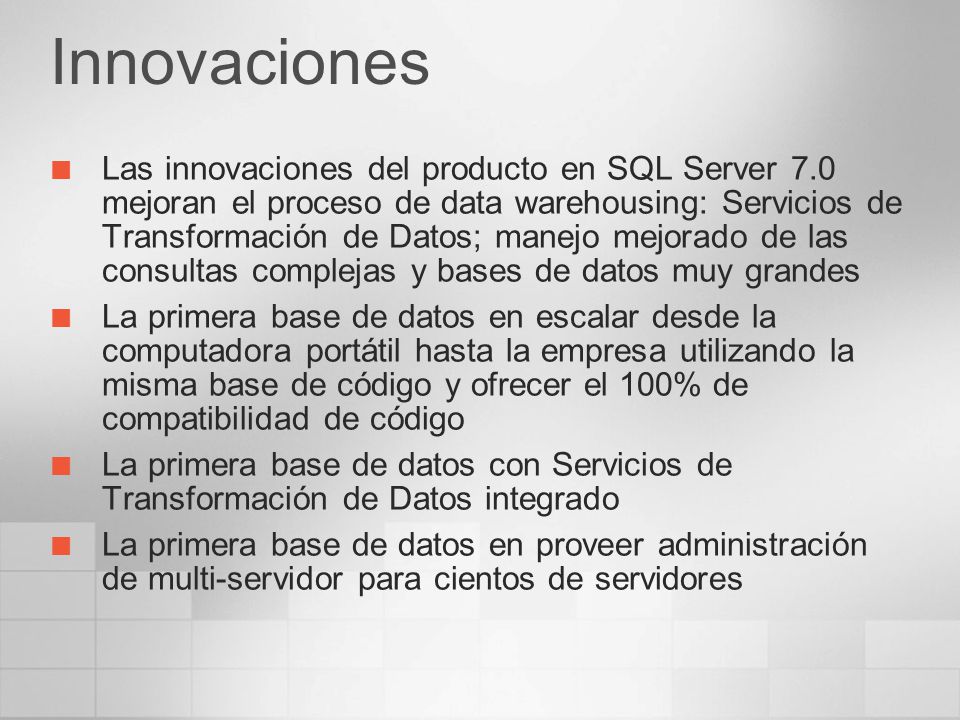 Innovaciones

Las innovaciones del producto en SQL Server 7.0 mejoran el proceso de data warehousing: Servicios de Transformación de Datos; manejo mejorado de las consultas complejas y bases de datos muy grandes

La primera base de datos en escalar desde la computadora portátil hasta la empresa utilizando la misma base de código y ofrecer el 100% de compatibilidad de código

La primera base de datos con Servicios de Transformación de Datos integrado

La primera base de datos en proveer administración de multi-servidor para cientos de servidores